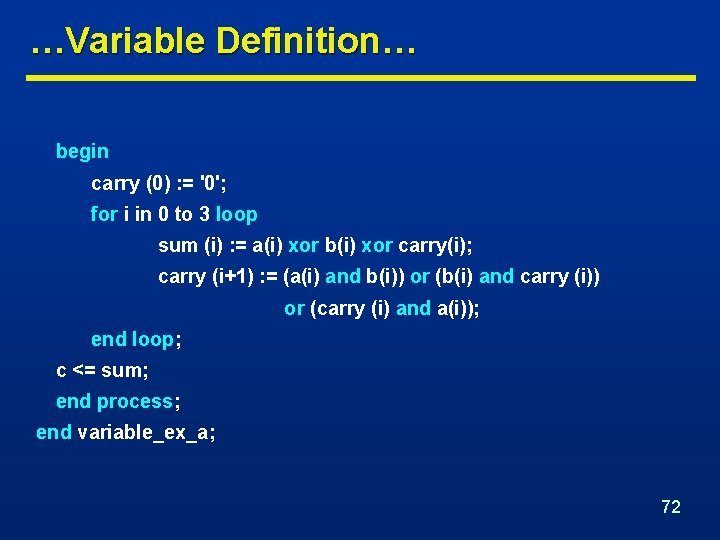 …Variable Definition…

begin
carry (0) := '0';
for i in 0 to 3 loop
sum (i) := a(i) xor b(i) xor carry(i);
carry (i+1) := (a(i) and b(i)) or (b(i) and carry (i))
or (carry (i) and a(i));
end loop;
c <= sum;
end process;
end variable_ex_a;

72